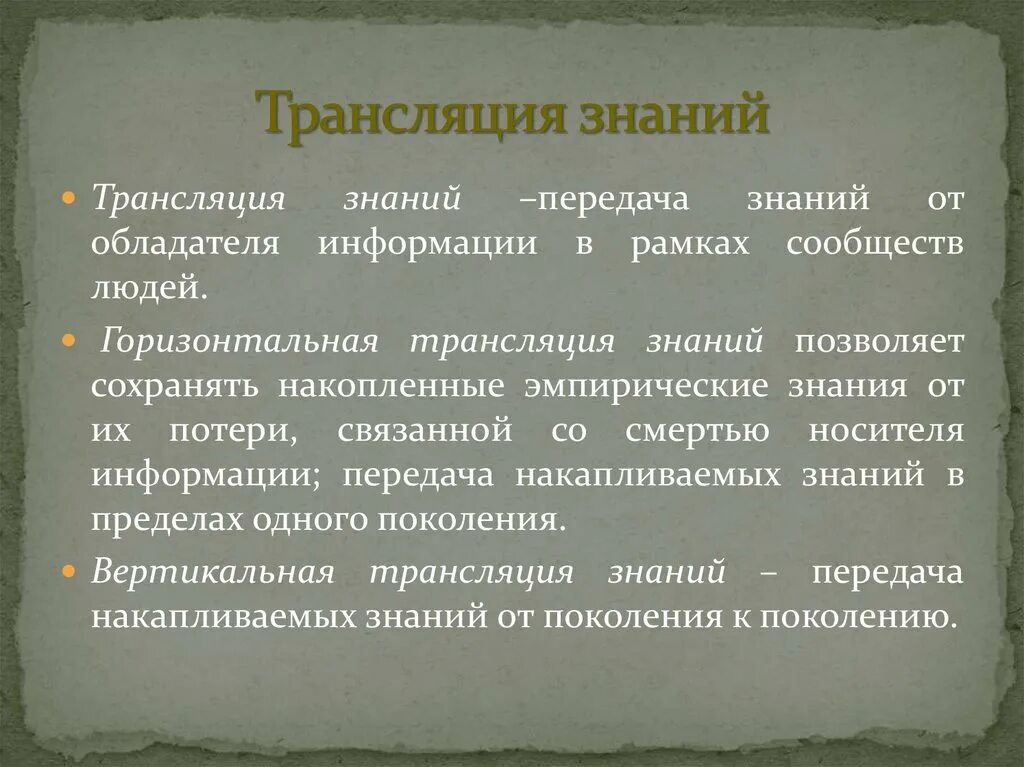 Трансляция знаний

Трансляция знаний –передача знаний от обладателя информации в рамках сообществ людей.

Горизонтальная трансляция знаний позволяет сохранять накопленные эмпирические знания от их потери, связанной со смертью носителя информации; передача накапливаемых знаний в пределах одного поколения.

Вертикальная трансляция знаний – передача накапливаемых знаний от поколения к поколению.